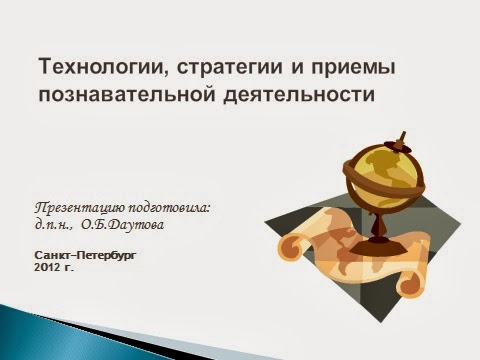 Технологии, стратегии и приемы познавательной деятельности

Презентацию подготовила:
д.п.н., О.Б.Даутова

Санкт-Петербург
2012 г.